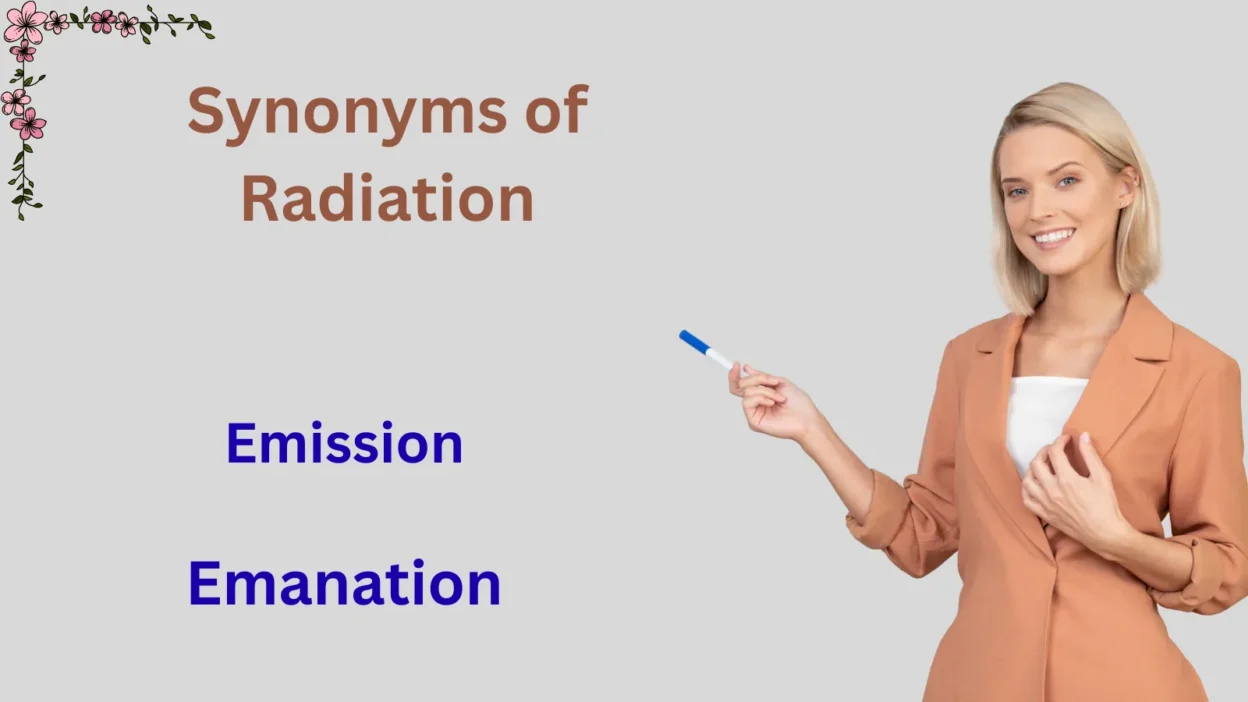 Synonyms of Radiation

Emission

Emanation